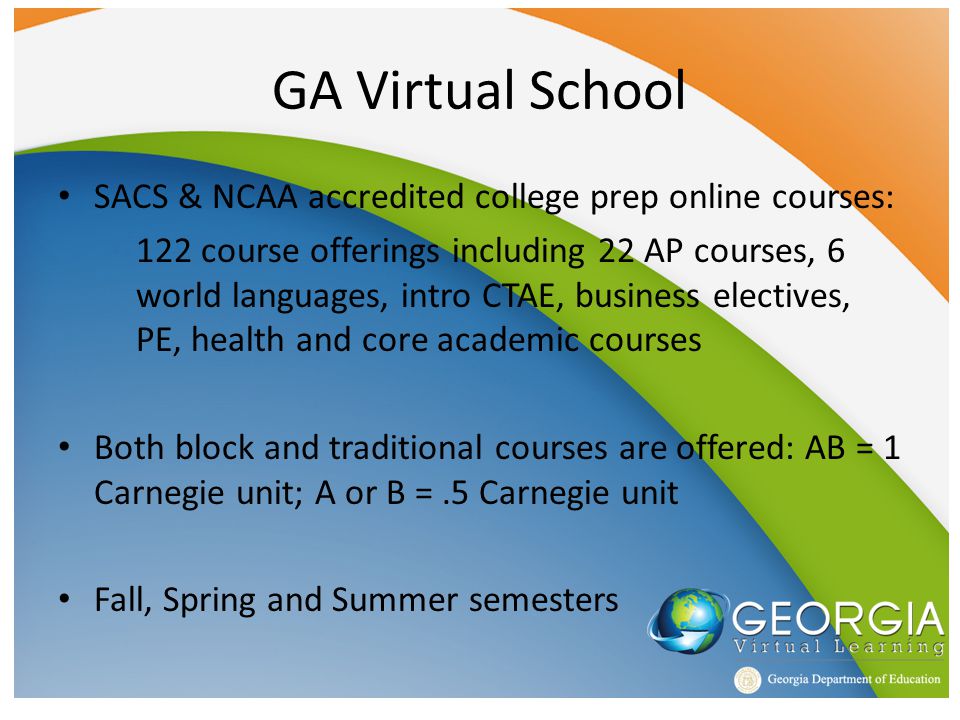 GA Virtual School

• SACS & NCAA accredited college prep online courses:

122 course offerings including 22 AP courses, 6 world languages, intro CTAE, business electives, PE, health and core academic courses

• Both block and traditional courses are offered: AB = 1 Carnegie unit; A or B = .5 Carnegie unit

• Fall, Spring and Summer semesters

GEORGIA
Virtual Learning

Georgia Department of Education